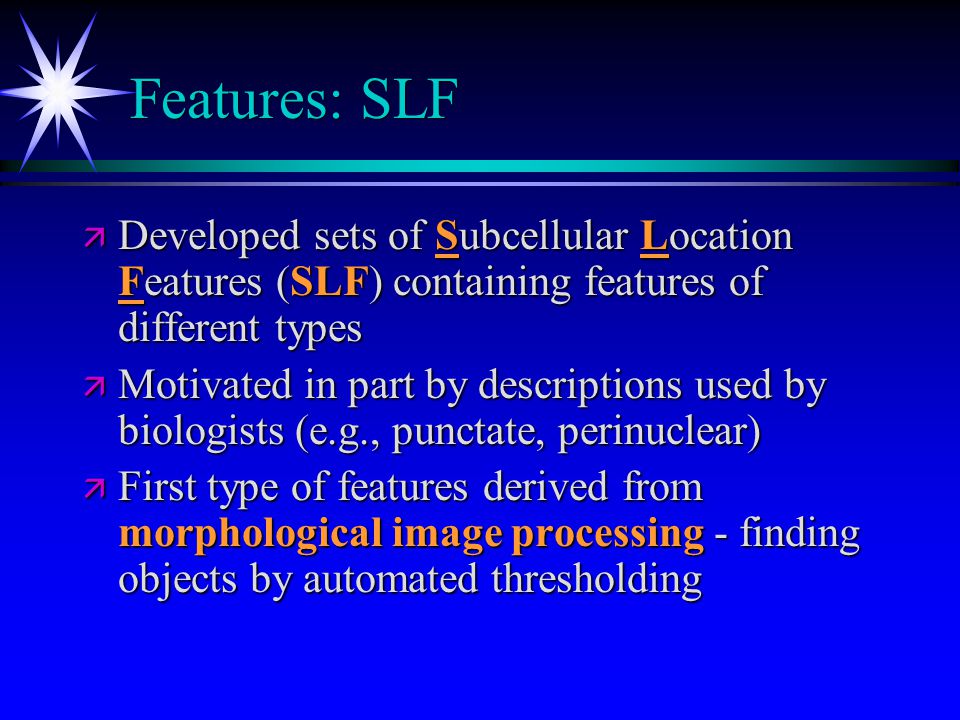 Features: SLF

Developed sets of Subcellular Location Features (SLF) containing features of different types

Motivated in part by descriptions used by biologists (e.g., punctate, perinuclear)

First type of features derived from morphological image processing - finding objects by automated thresholding